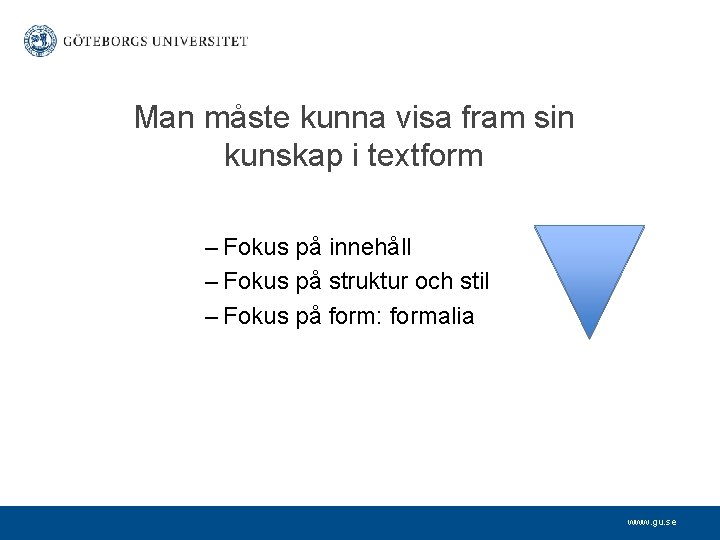 GÖTEBORGS UNIVERSITET

Man måste kunna visa fram sin kunskap i textform

– Fokus på innehåll
– Fokus på struktur och stil
– Fokus på form: formalia

www.gu.se